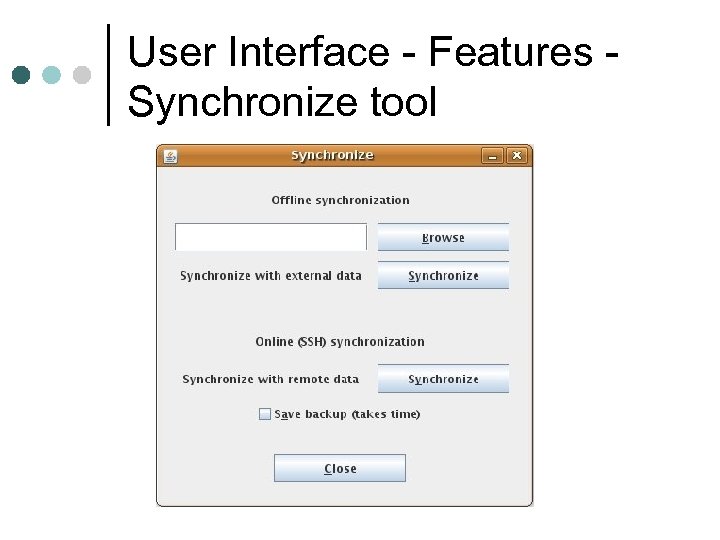 User Interface - Features - Synchronize tool

Synchronize

Offline synchronization

Browse

Synchronize with external data

Synchronize

Online (SSH) synchronization

Synchronize with remote data

Synchronize

Save backup (takes time)

Close